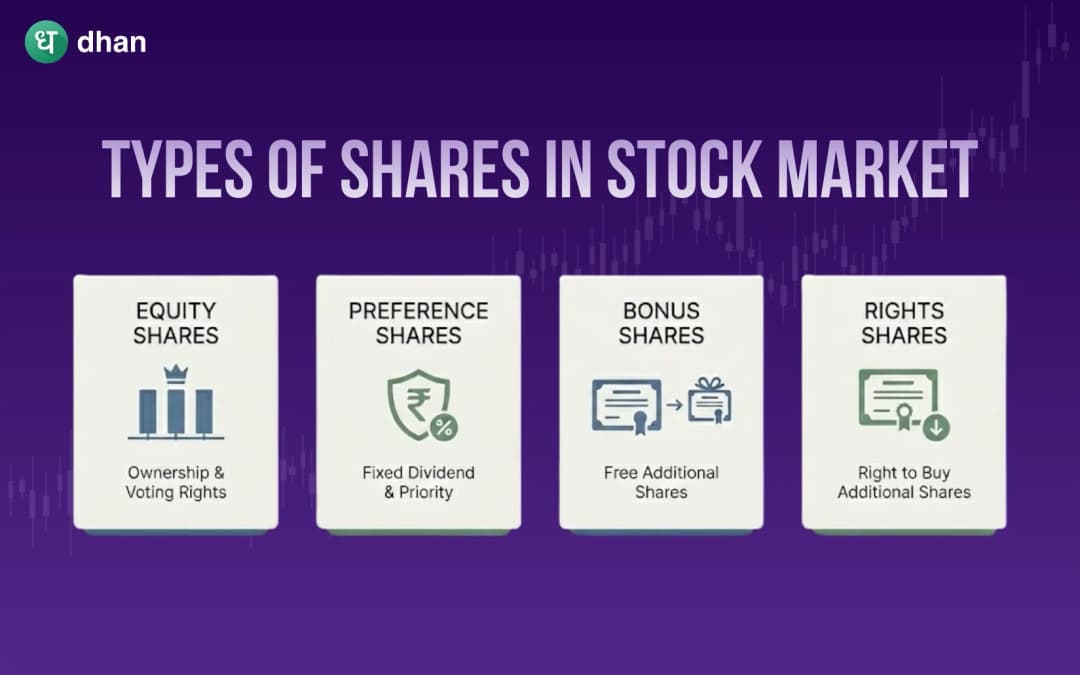 ध dhan

TYPES OF SHARES IN STOCK MARKET

EQUITY SHARES

Ownership & Voting Rights

PREFERENCE SHARES

₹ %

Fixed Dividend & Priority

BONUS SHARES

Free Additional Shares

RIGHTS SHARES

Right to Buy Additional Shares